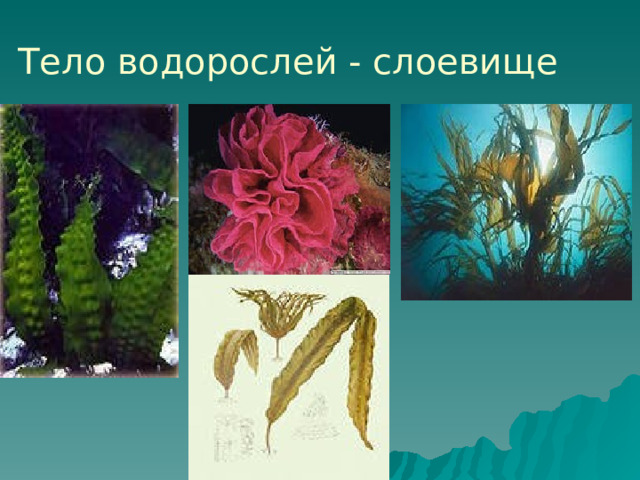 Тело водорослей - слоевище